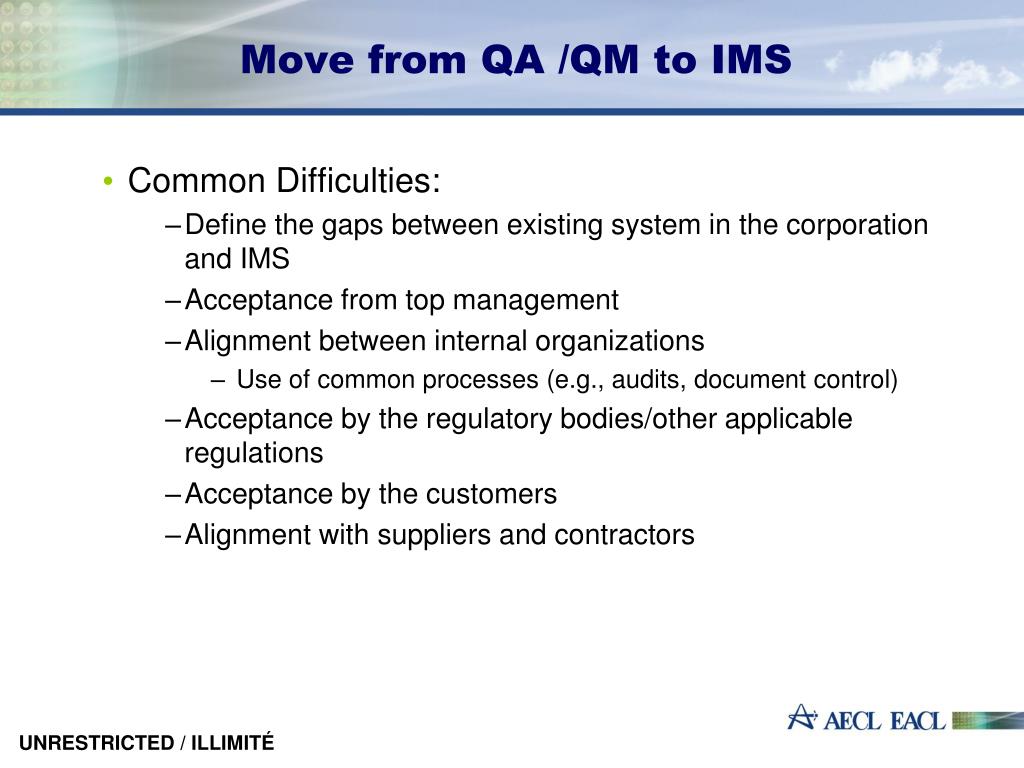 Move from QA /QM to IMS

• Common Difficulties:
– Define the gaps between existing system in the corporation and IMS
– Acceptance from top management
– Alignment between internal organizations
– Use of common processes (e.g., audits, document control)
– Acceptance by the regulatory bodies/other applicable regulations
– Acceptance by the customers
– Alignment with suppliers and contractors

UNRESTRICTED / ILLIMITÉ

AECL EACL